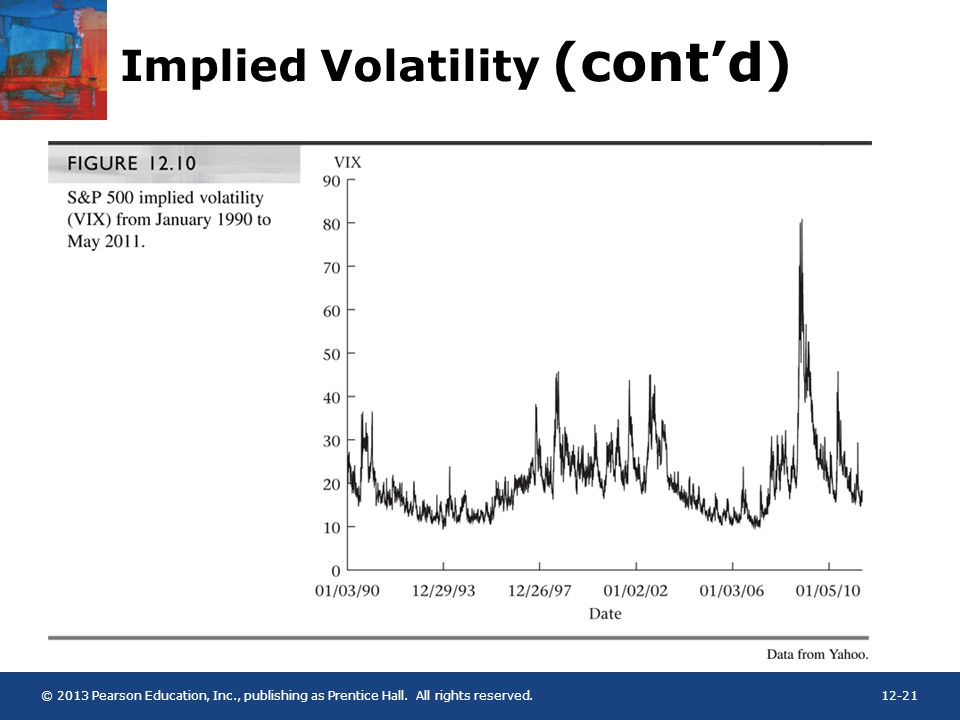 Implied Volatility (cont'd)

FIGURE 12.10

S&P 500 implied volatility (VIX) from January 1990 to May 2011.

VIX

90
80
70
60
50
40
30
20
10
0

01/03/90 12/29/93 12/26/97 01/02/02 01/03/06 01/05/10

Date

Data from Yahoo.

© 2013 Pearson Education, Inc., publishing as Prentice Hall. All rights reserved.

12-21